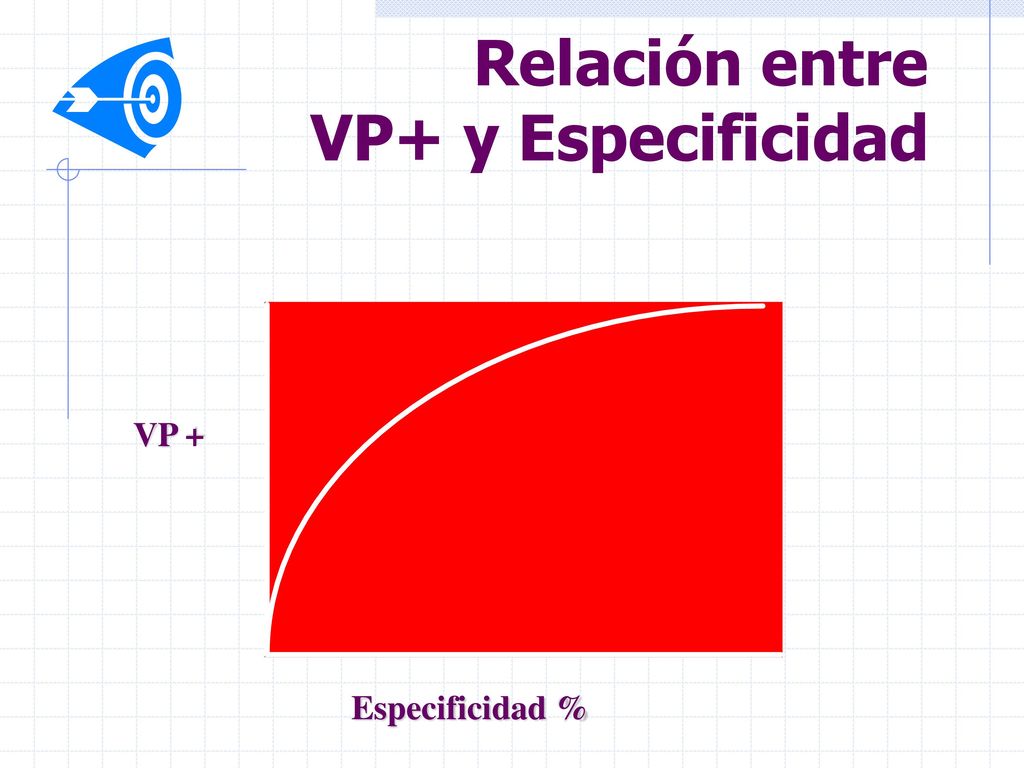 Relación entre
VP+ y Especificidad

VP +

Especificidad %